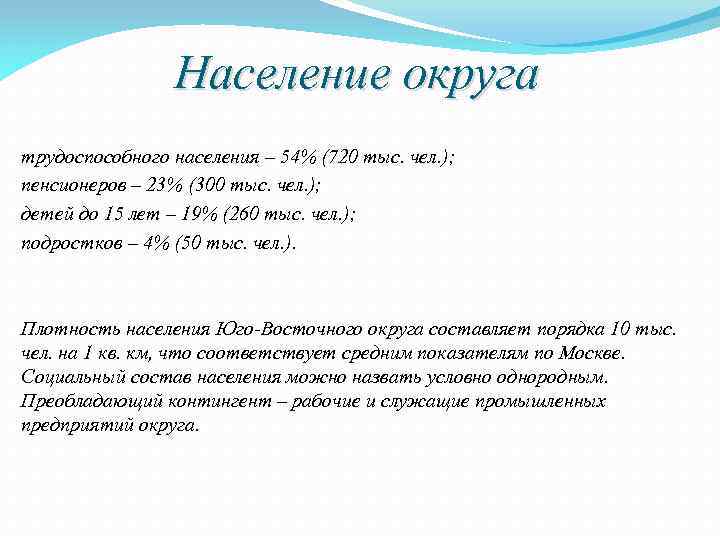 Население округа

трудоспособного населения – 54% (720 тыс. чел.);
пенсионеров – 23% (300 тыс. чел.);
детей до 15 лет – 19% (260 тыс. чел.);
подростков – 4% (50 тыс. чел.).

Плотность населения Юго-Восточного округа составляет порядка 10 тыс. чел. на 1 кв. км, что соответствует средним показателям по Москве. Социальный состав населения можно назвать условно однородным. Преобладающий контингент – рабочие и служащие промышленных предприятий округа.